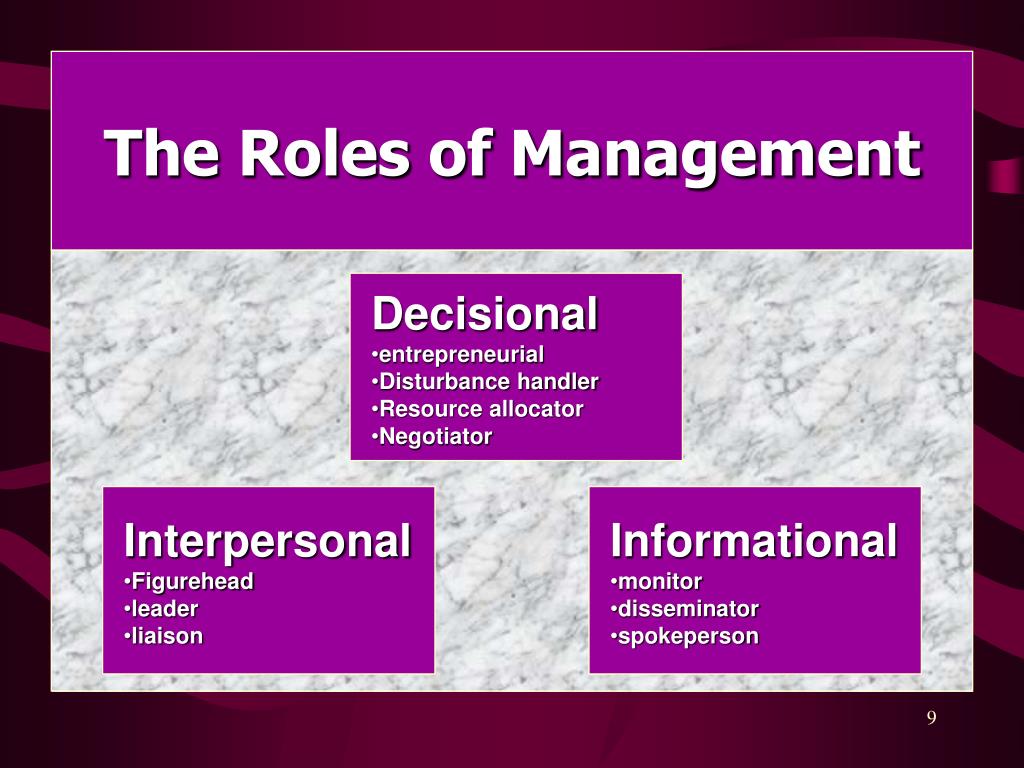 The Roles of Management

Decisional
•entrepreneurial
•Disturbance handler
•Resource allocator
•Negotiator

Interpersonal
•Figurehead
•leader
•liaison

Informational
•monitor
•disseminator
•spokeperson

9